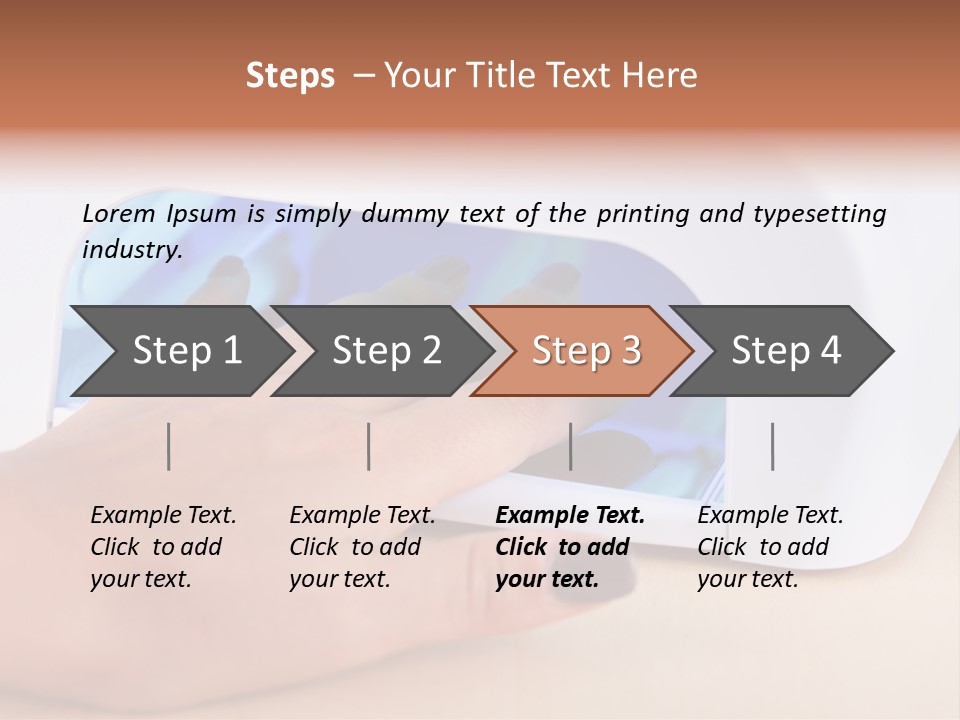 Steps – Your Title Text Here

Lorem Ipsum is simply dummy text of the printing and typesetting industry.

Step 1

Step 2

Step 3

Step 4

Example Text. Click to add your text.

Example Text. Click to add your text.

Example Text. Click to add your text.

Example Text. Click to add your text.